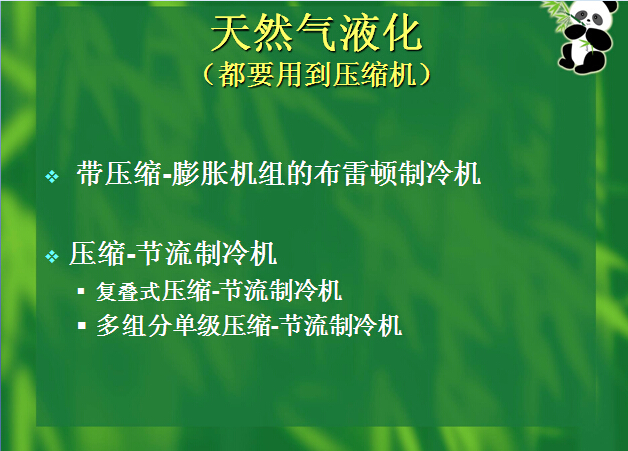 天然气液化
（都要用到压缩机）

❖ 带压缩-膨胀机组的布雷顿制冷机

❖ 压缩-节流制冷机
▪ 复叠式压缩-节流制冷机
▪ 多组分单级压缩-节流制冷机